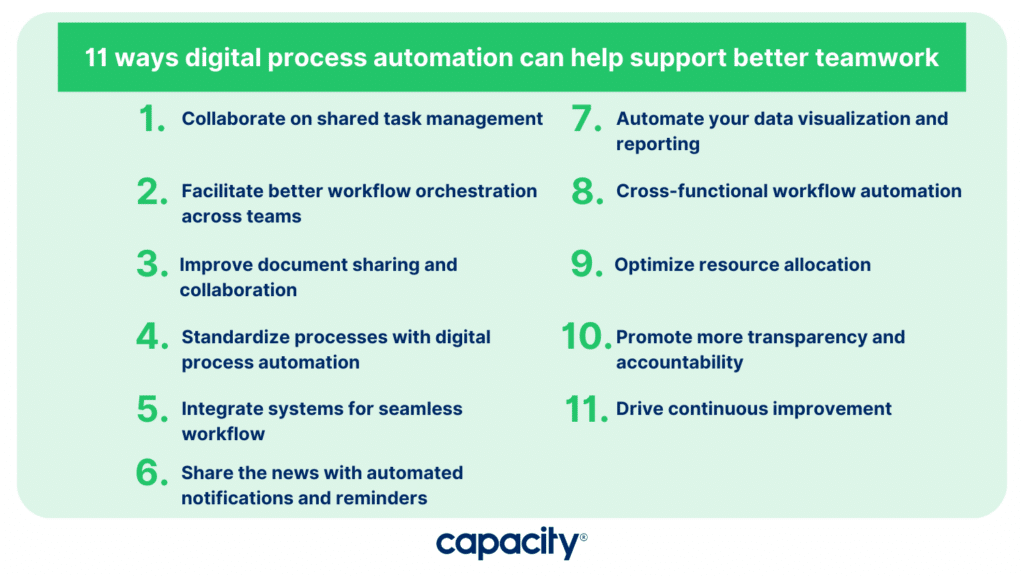 11 ways digital process automation can help support better teamwork

1. Collaborate on shared task management

2. Facilitate better workflow orchestration across teams

3. Improve document sharing and collaboration

4. Standardize processes with digital process automation

5. Integrate systems for seamless workflow

6. Share the news with automated notifications and reminders

7. Automate your data visualization and reporting

8. Cross-functional workflow automation

9. Optimize resource allocation

10. Promote more transparency and accountability

11. Drive continuous improvement

capacity®